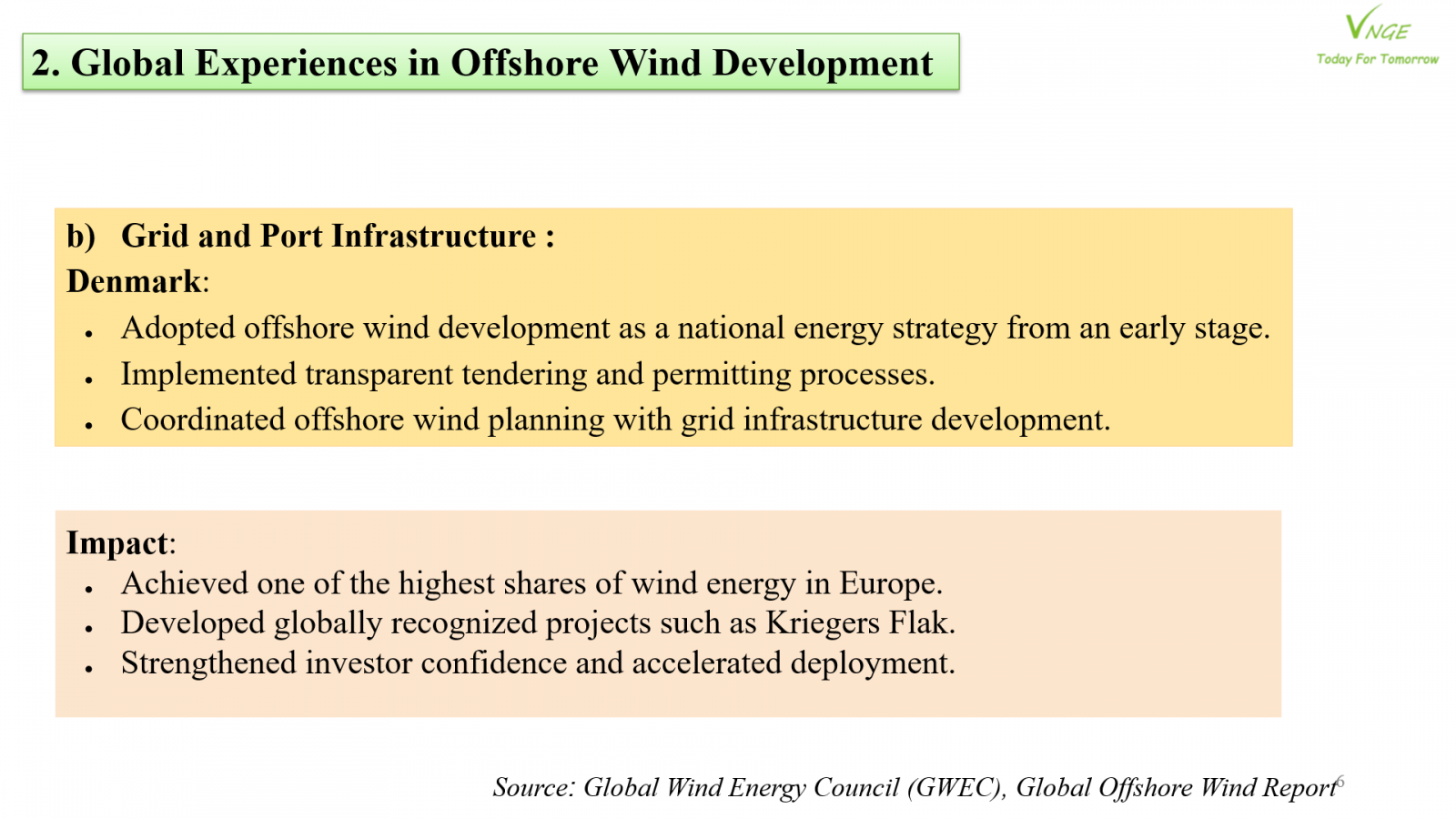 2. Global Experiences in Offshore Wind Development

VNGE
Today For Tomorrow

b) Grid and Port Infrastructure :
Denmark:
• Adopted offshore wind development as a national energy strategy from an early stage.
• Implemented transparent tendering and permitting processes.
• Coordinated offshore wind planning with grid infrastructure development.

Impact:
• Achieved one of the highest shares of wind energy in Europe.
• Developed globally recognized projects such as Kriegers Flak.
• Strengthened investor confidence and accelerated deployment.

Source: Global Wind Energy Council (GWEC), Global Offshore Wind Report

6